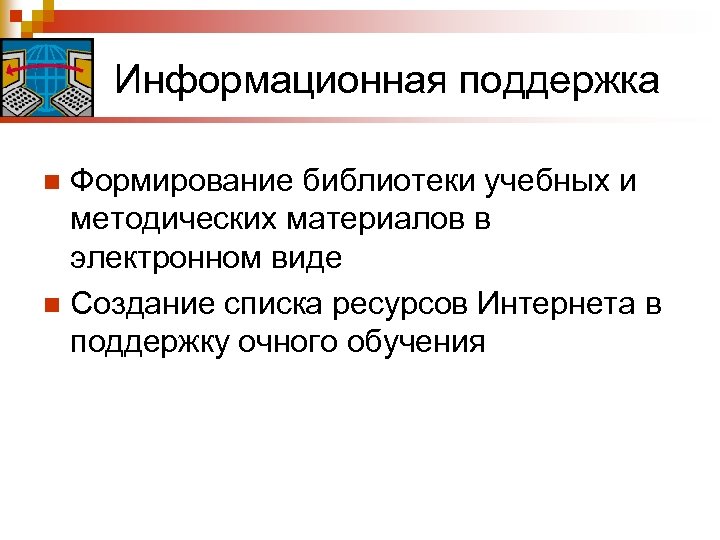 Информационная поддержка

Формирование библиотеки учебных и методических материалов в электронном виде

Создание списка ресурсов Интернета в поддержку очного обучения